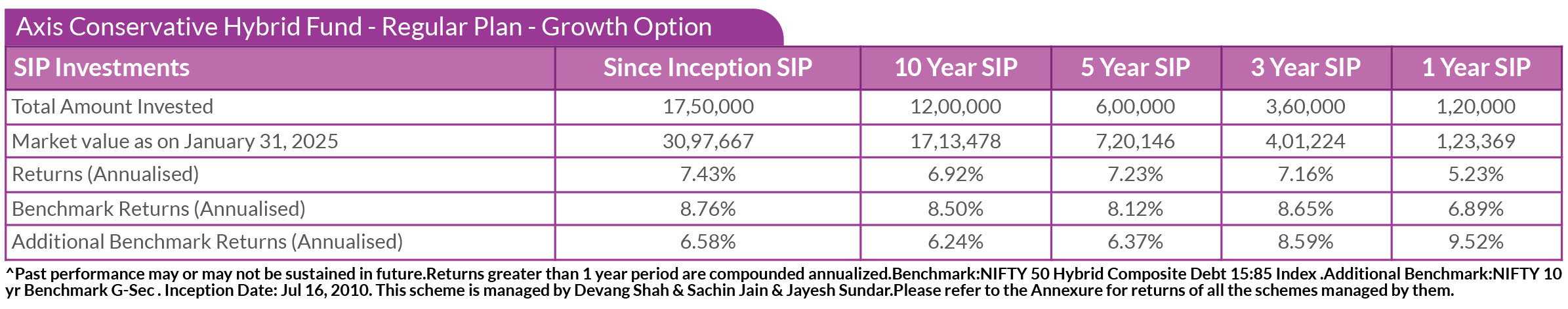 Axis Conservative Hybrid Fund - Regular Plan - Growth Option

| SIP Investments | Since Inception SIP | 10 Year SIP | 5 Year SIP | 3 Year SIP | 1 Year SIP |
|---|---|---|---|---|---|
| Total Amount Invested | 17,50,000 | 12,00,000 | 6,00,000 | 3,60,000 | 1,20,000 |
| Market value as on January 31, 2025 | 30,97,667 | 17,13,478 | 7,20,146 | 4,01,224 | 1,23,369 |
| Returns (Annualised) | 7.43% | 6.92% | 7.23% | 7.16% | 5.23% |
| Benchmark Returns (Annualised) | 8.76% | 8.50% | 8.12% | 8.65% | 6.89% |
| Additional Benchmark Returns (Annualised) | 6.58% | 6.24% | 6.37% | 8.59% | 9.52% |

^Past performance may or may not be sustained in future.Returns greater than 1 year period are compounded annualized.Benchmark:NIFTY 50 Hybrid Composite Debt 15:85 Index .Additional Benchmark:NIFTY 10 yr Benchmark G-Sec . Inception Date: Jul 16, 2010. This scheme is managed by Devang Shah & Sachin Jain & Jayesh Sundar.Please refer to the Annexure for returns of all the schemes managed by them.